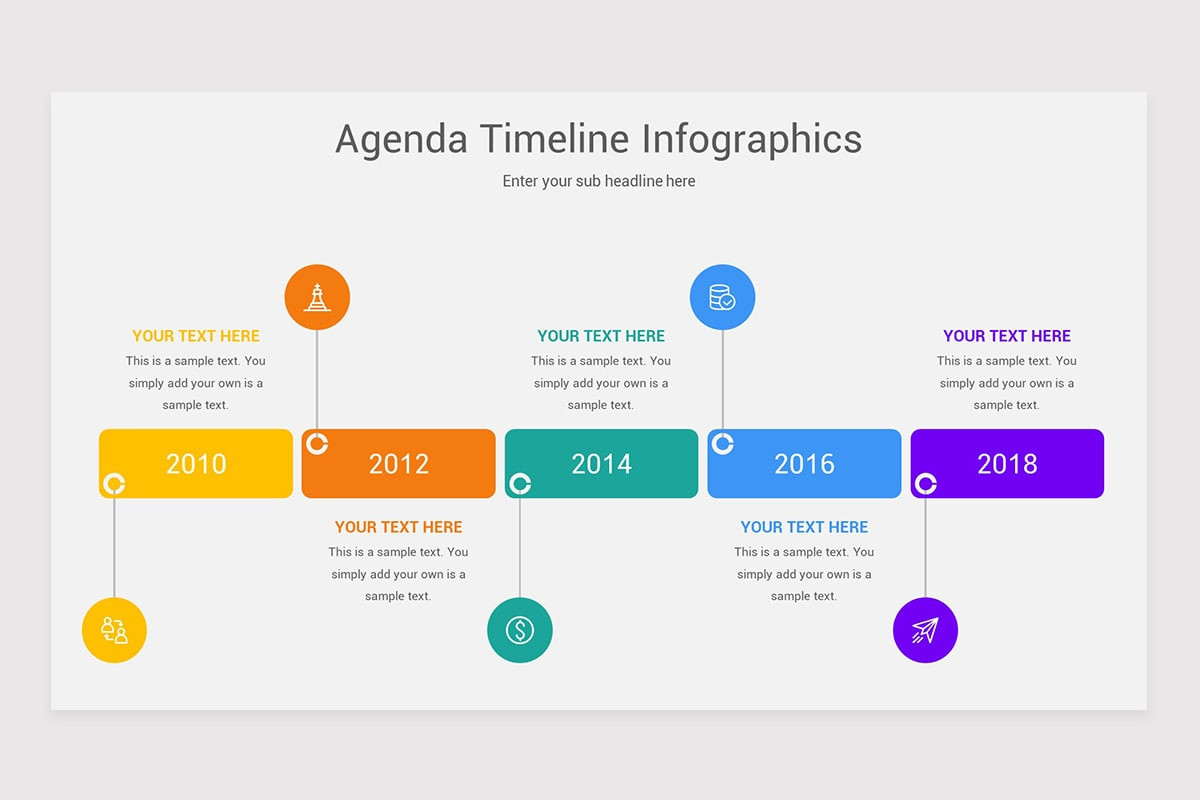 Agenda Timeline Infographics

Enter your sub headline here

YOUR TEXT HERE
This is a sample text. You simply add your own is a sample text.

2010

2012

YOUR TEXT HERE
This is a sample text. You simply add your own is a sample text.

YOUR TEXT HERE
This is a sample text. You simply add your own is a sample text.

2014

2016

YOUR TEXT HERE
This is a sample text. You simply add your own is a sample text.

YOUR TEXT HERE
This is a sample text. You simply add your own is a sample text.

2018